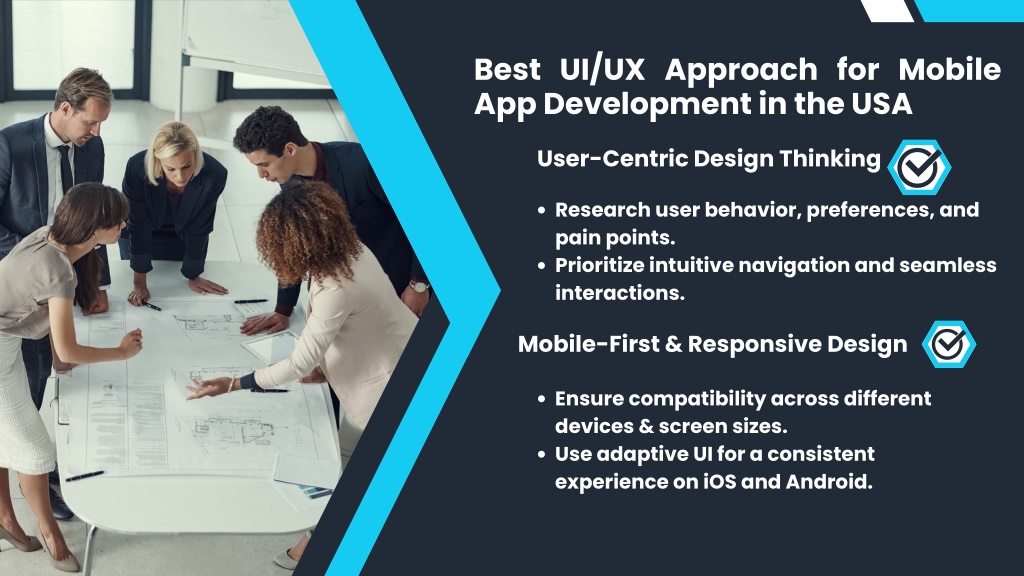 Best UI/UX Approach for Mobile App Development in the USA

User-Centric Design Thinking

- Research user behavior, preferences, and pain points.
- Prioritize intuitive navigation and seamless interactions.

Mobile-First & Responsive Design

- Ensure compatibility across different devices & screen sizes.
- Use adaptive UI for a consistent experience on iOS and Android.